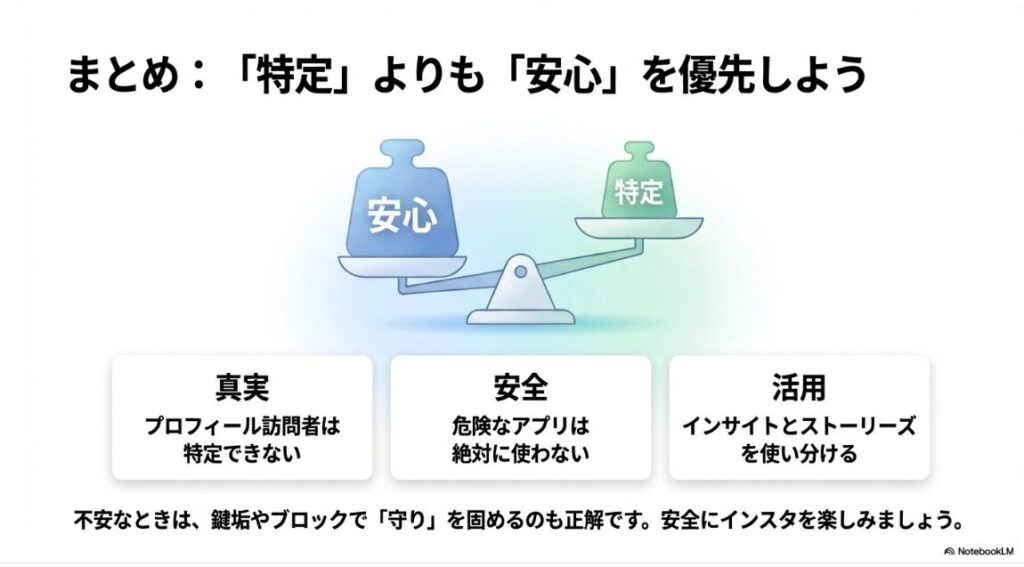 まとめ：「特定」よりも「安心」を優先しよう

安心

特定

真実
プロフィール訪問者は特定できない

安全
危険なアプリは絶対に使わない

活用
インサイトとストーリーズを使い分ける

不安なときは、鍵垢やブロックで「守り」を固めるのも正解です。安全にインスタを楽しみましょう。

NotebookLM